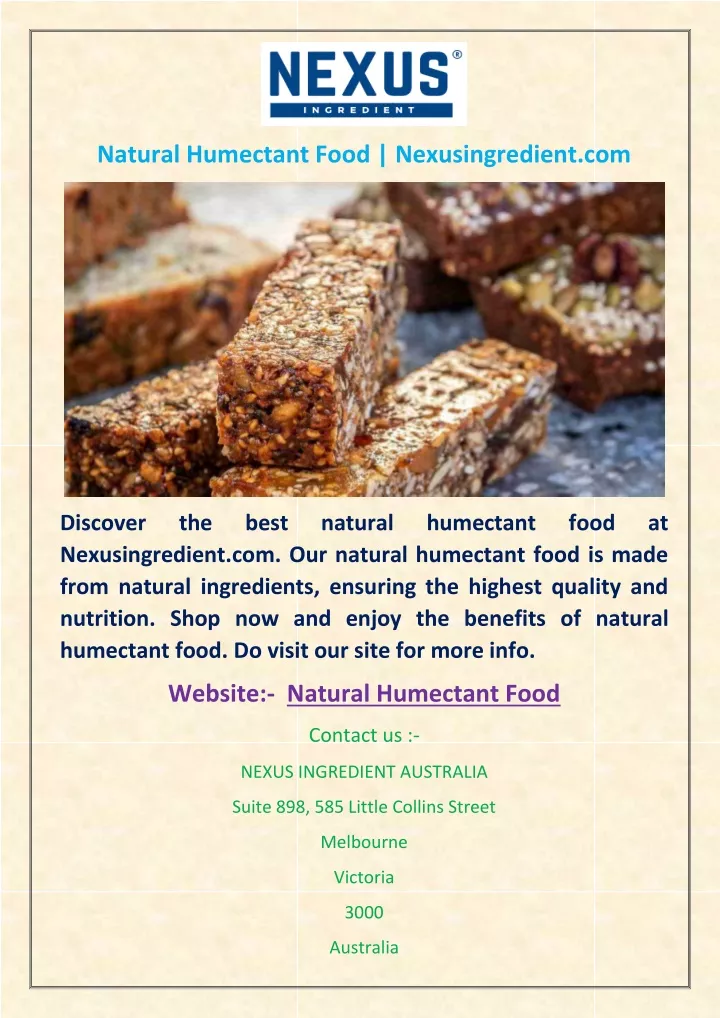 NEXUS®
INGREDIENT

Natural Humectant Food | Nexusingredient.com

Discover the best natural humectant food at Nexusingredient.com. Our natural humectant food is made from natural ingredients, ensuring the highest quality and nutrition. Shop now and enjoy the benefits of natural humectant food. Do visit our site for more info.

Website:- Natural Humectant Food

Contact us :-

NEXUS INGREDIENT AUSTRALIA

Suite 898, 585 Little Collins Street

Melbourne

Victoria

3000

Australia